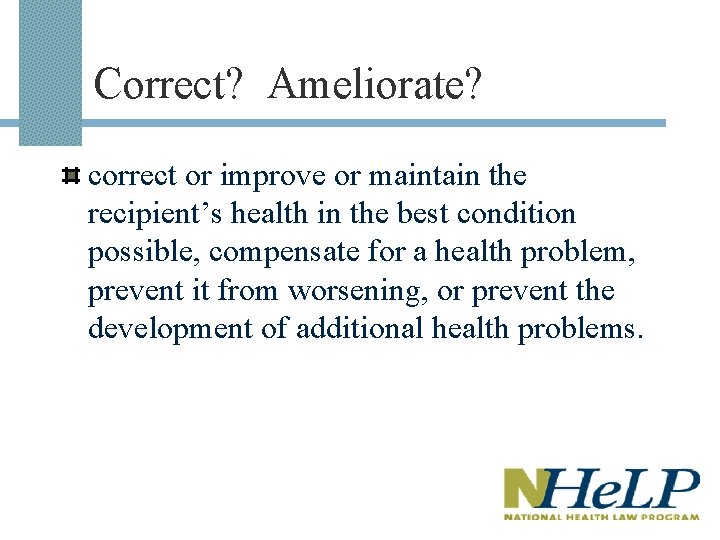 Correct? Ameliorate?

correct or improve or maintain the recipient’s health in the best condition possible, compensate for a health problem, prevent it from worsening, or prevent the development of additional health problems.

NHeLP
NATIONAL HEALTH LAW PROGRAM